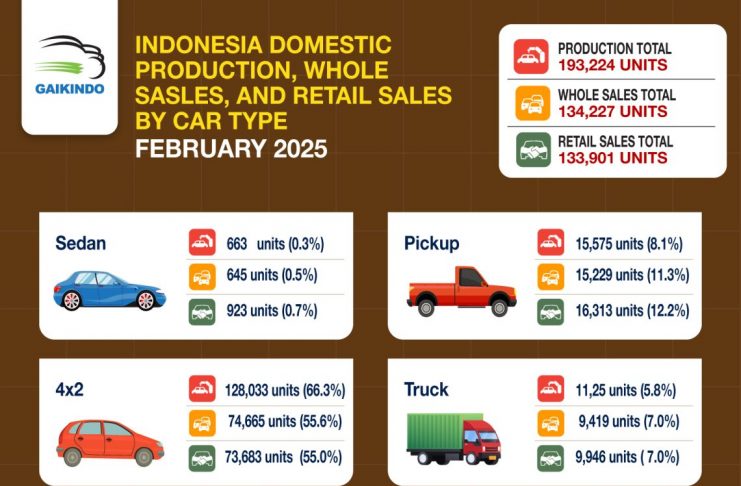 GAIKINDO

INDONESIA DOMESTIC PRODUCTION, WHOLE SASLES, AND RETAIL SALES BY CAR TYPE
FEBRUARY 2025

PRODUCTION TOTAL
193,224 UNITS

WHOLE SALES TOTAL
134,227 UNITS

RETAIL SALES TOTAL
133,901 UNITS

Sedan
663 units (0.3%)
645 units (0.5%)
923 units (0.7%)

Pickup
15,575 units (8.1%)
15,229 units (11.3%)
16,313 units (12.2%)

4x2
128,033 units (66.3%)
74,665 units (55.6%)
73,683 units (55.0%)

Truck
11,25 units (5.8%)
9,419 units (7.0%)
9,946 units ( 7.0%)